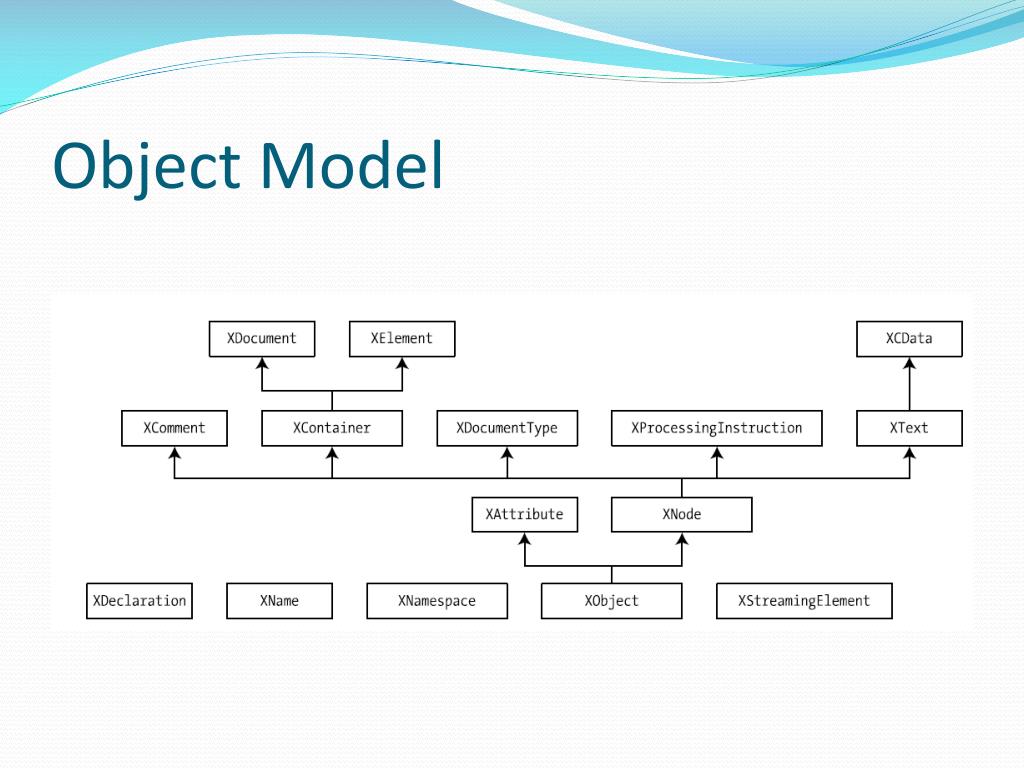 Object Model

XDocument
XElement
XCData
XComment
XContainer
XDocumentType
XProcessingInstruction
XText
XAttribute
XNode
XDeclaration
XName
XNamespace
XObject
XStreamingElement